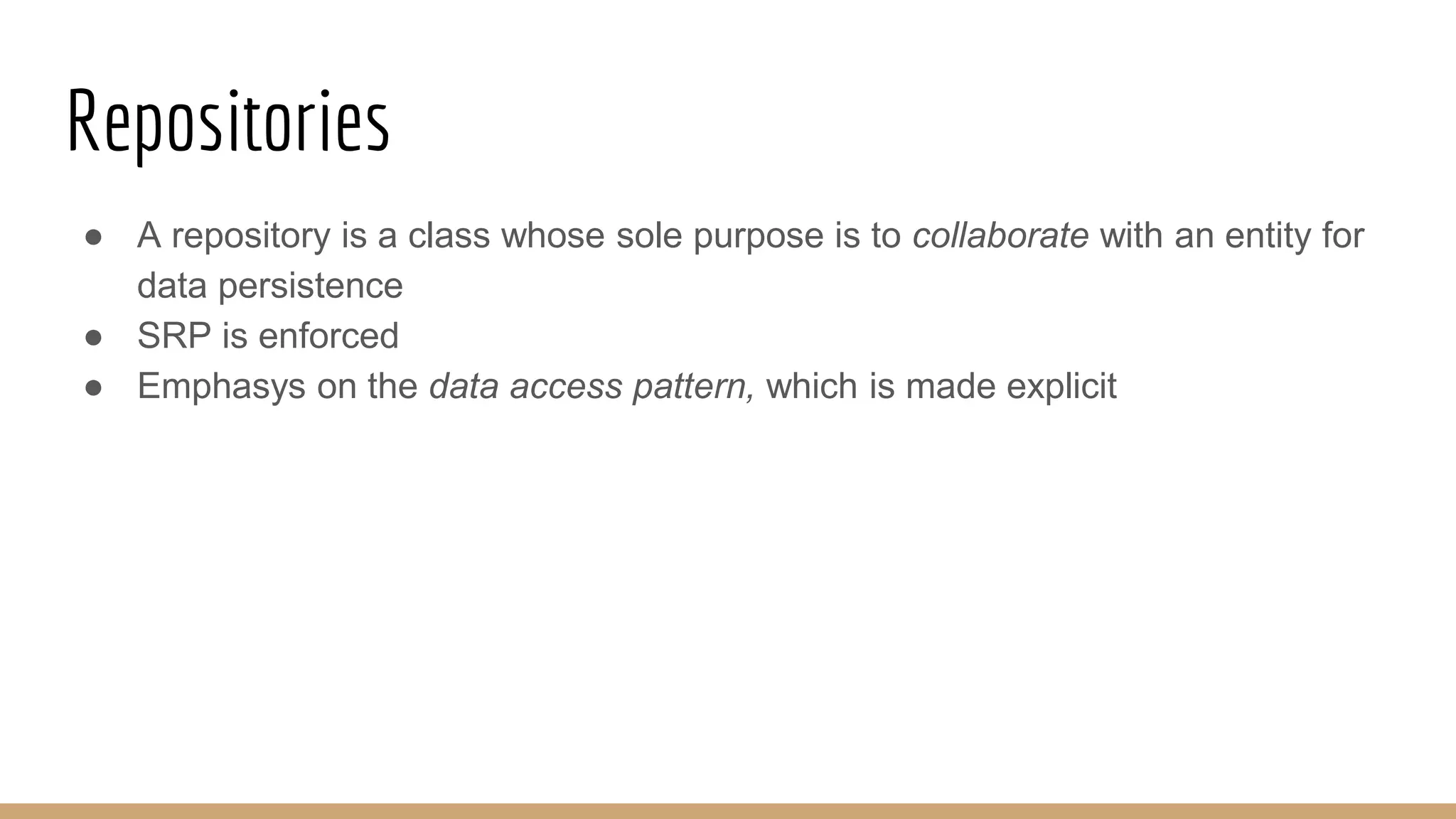 Repositories

● A repository is a class whose sole purpose is to collaborate with an entity for data persistence
● SRP is enforced
● Emphasys on the data access pattern, which is made explicit